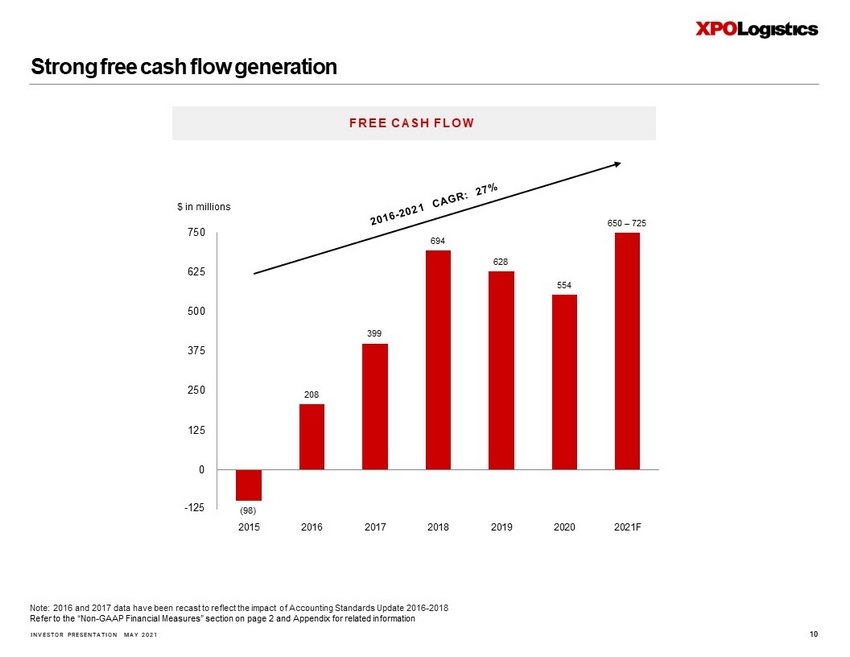 XPOLogistics

Strong free cash flow generation

FREE CASH FLOW

$ in millions

2016-2021 CAGR: 27%

750
625
500
375
250
125
0
-125

(98)
208
399
694
628
554
650 – 725

2015
2016
2017
2018
2019
2020
2021F

Note: 2016 and 2017 data have been recast to reflect the impact of Accounting Standards Update 2016-2018
Refer to the "Non-GAAP Financial Measures" section on page 2 and Appendix for related information

INVESTOR PRESENTATION MAY 2021

10